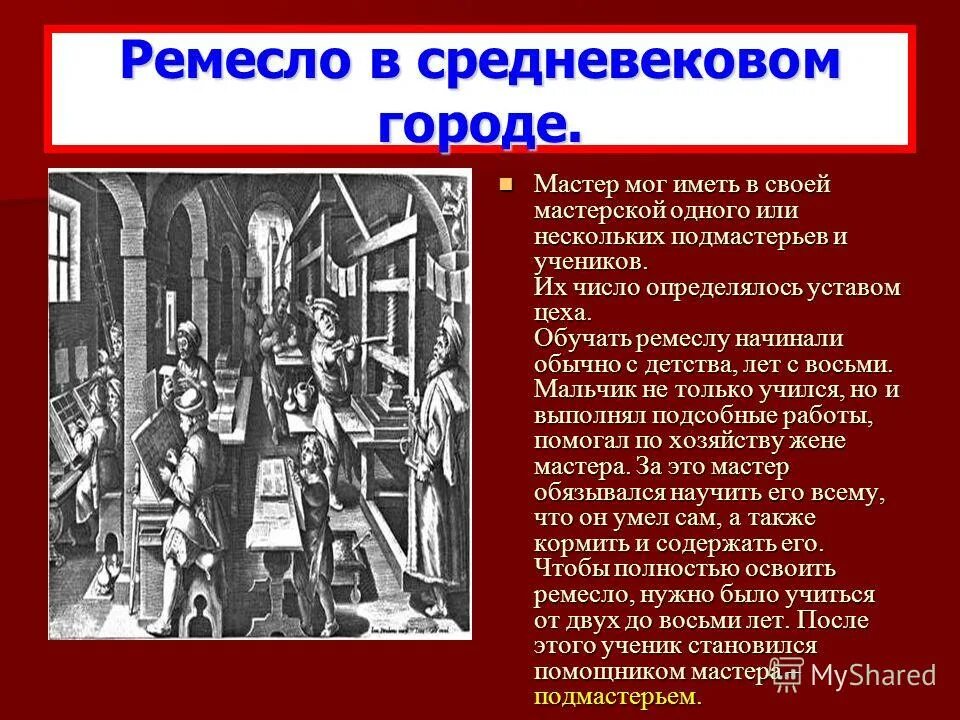 Ремесло в средневековом городе.

Мастер мог иметь в своей мастерской одного или нескольких подмастерьев и учеников. Их число определялось уставом цеха. Обучать ремеслу начинали обычно с детства, лет с восьми. Мальчик не только учился, но и выполнял подсобные работы, помогал по хозяйству жене мастера. За это мастер обязывался научить его всему, что он умел сам, а также кормить и содержать его. Чтобы полностью освоить ремесло, нужно было учиться от двух до восьми лет. После этого ученик становился помощником мастера – подмастерьем.

MyShared